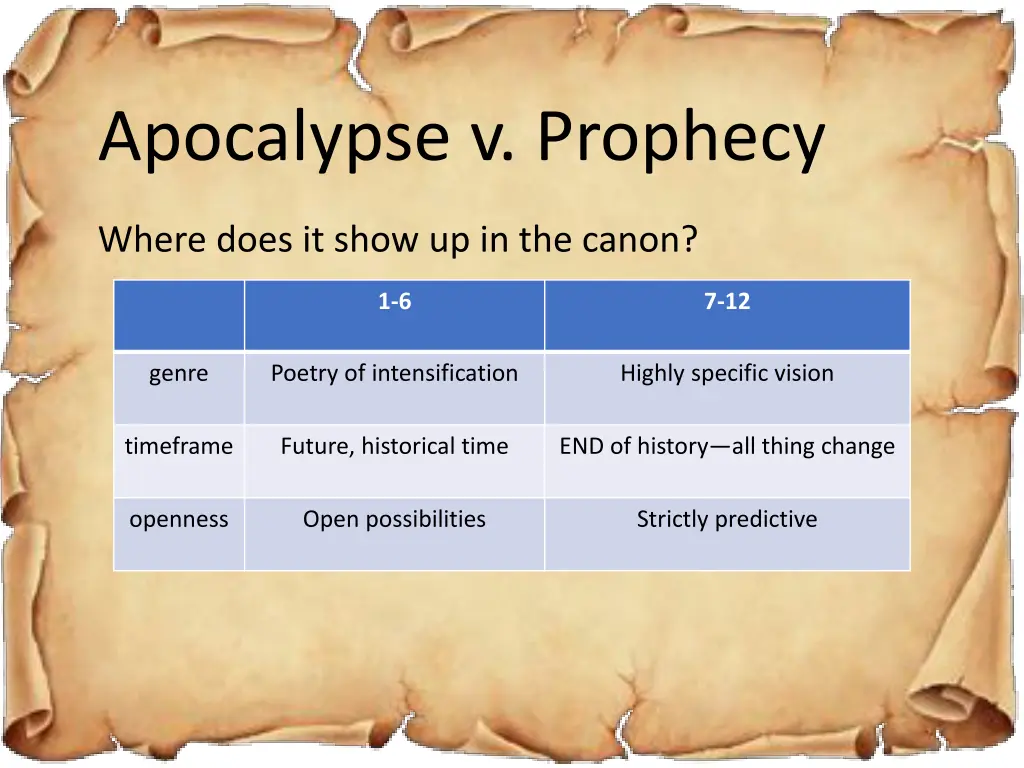 Apocalypse v. Prophecy

Where does it show up in the canon?

| | 1-6 | 7-12 |
|---|---|---|
| genre | Poetry of intensification | Highly specific vision |
| timeframe | Future, historical time | END of history—all thing change |
| openness | Open possibilities | Strictly predictive |